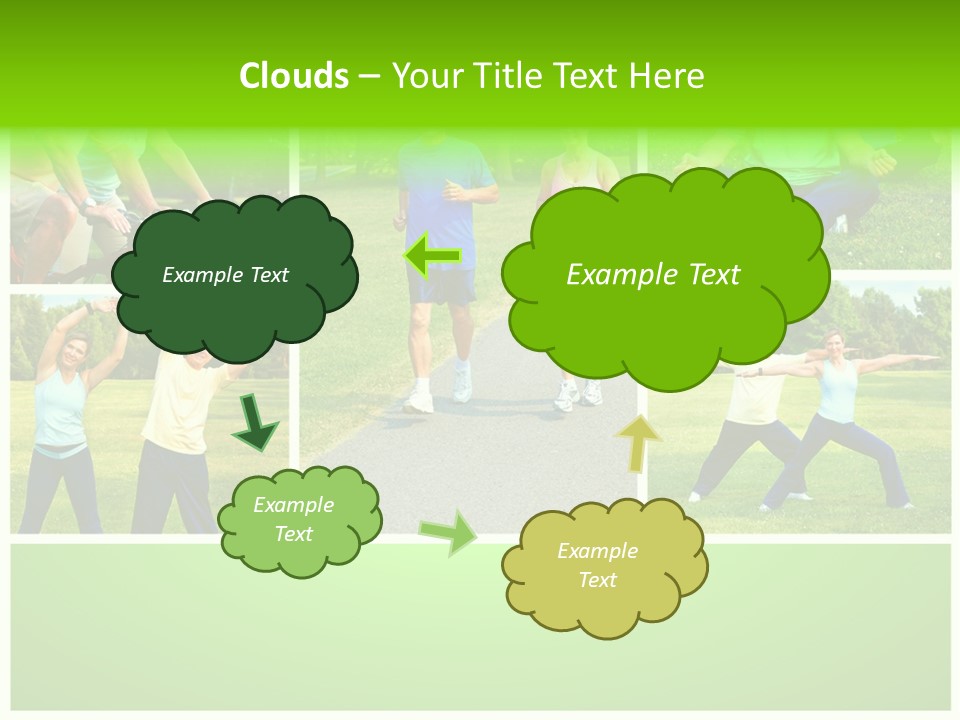 Clouds – Your Title Text Here

Example Text

Example Text

Example Text

Example Text